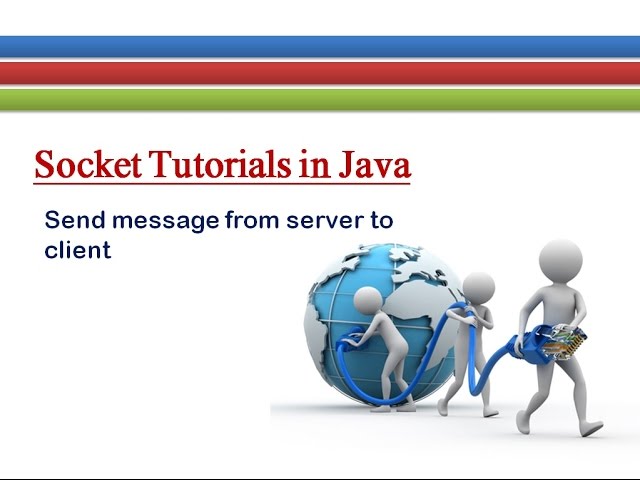 Socket Tutorials in Java

Send message from server to client